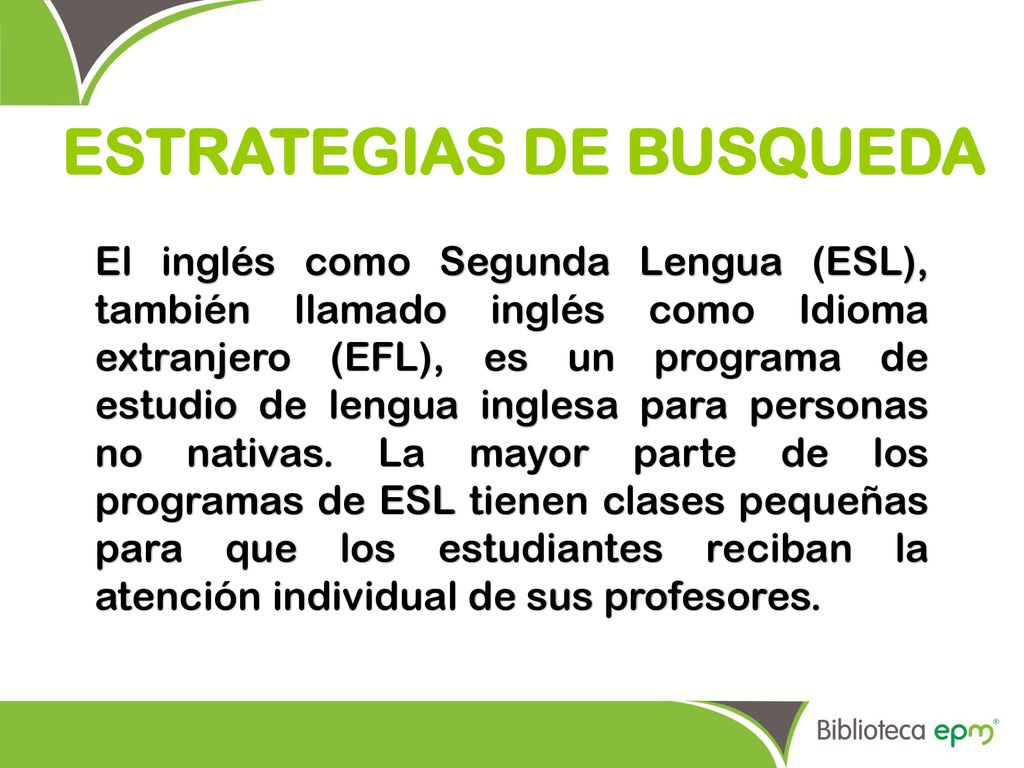 ESTRATEGIAS DE BUSQUEDA

El inglés como Segunda Lengua (ESL), también llamado inglés como Idioma extranjero (EFL), es un programa de estudio de lengua inglesa para personas no nativas. La mayor parte de los programas de ESL tienen clases pequeñas para que los estudiantes reciban la atención individual de sus profesores.

Biblioteca epm®